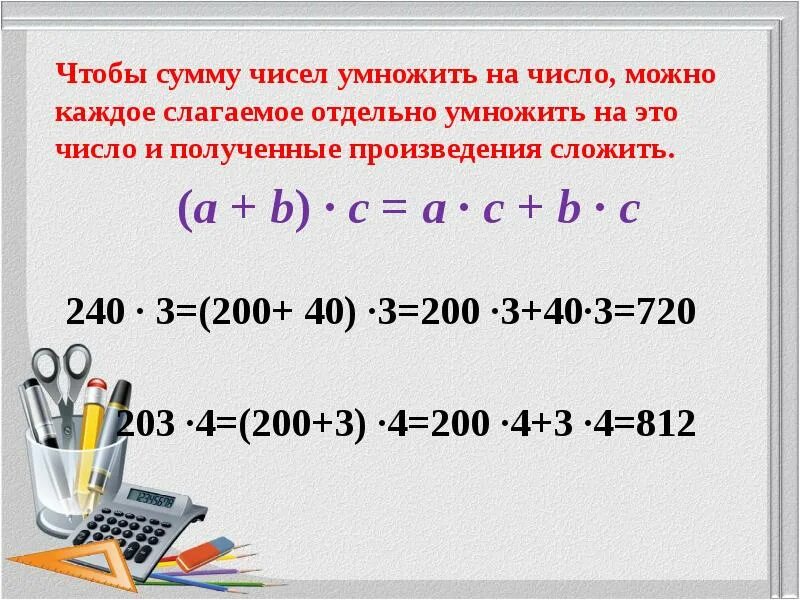 Чтобы сумму чисел умножить на число, можно каждое слагаемое отдельно умножить на это число и полученные произведения сложить.

$(a + b) \cdot c = a \cdot c + b \cdot c$

$240 \cdot 3=(200+ 40) \cdot 3=200 \cdot 3+40 \cdot 3=720$

$203 \cdot 4=(200+3) \cdot 4=200 \cdot 4+3 \cdot 4=812$

12345678